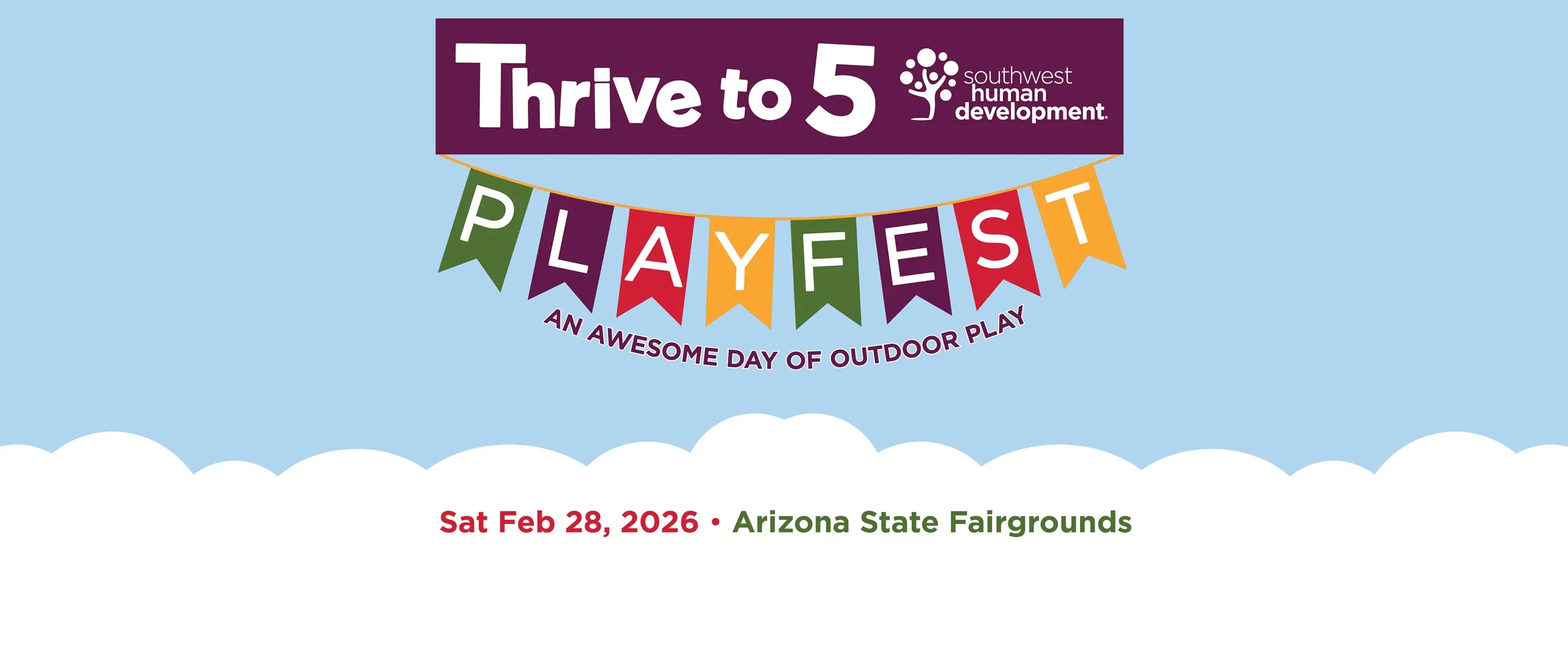 Thrive to 5 southwest human development.

PLAYFEST

AN AWESOME DAY OF OUTDOOR PLAY

Sat Feb 28, 2026 • Arizona State Fairgrounds